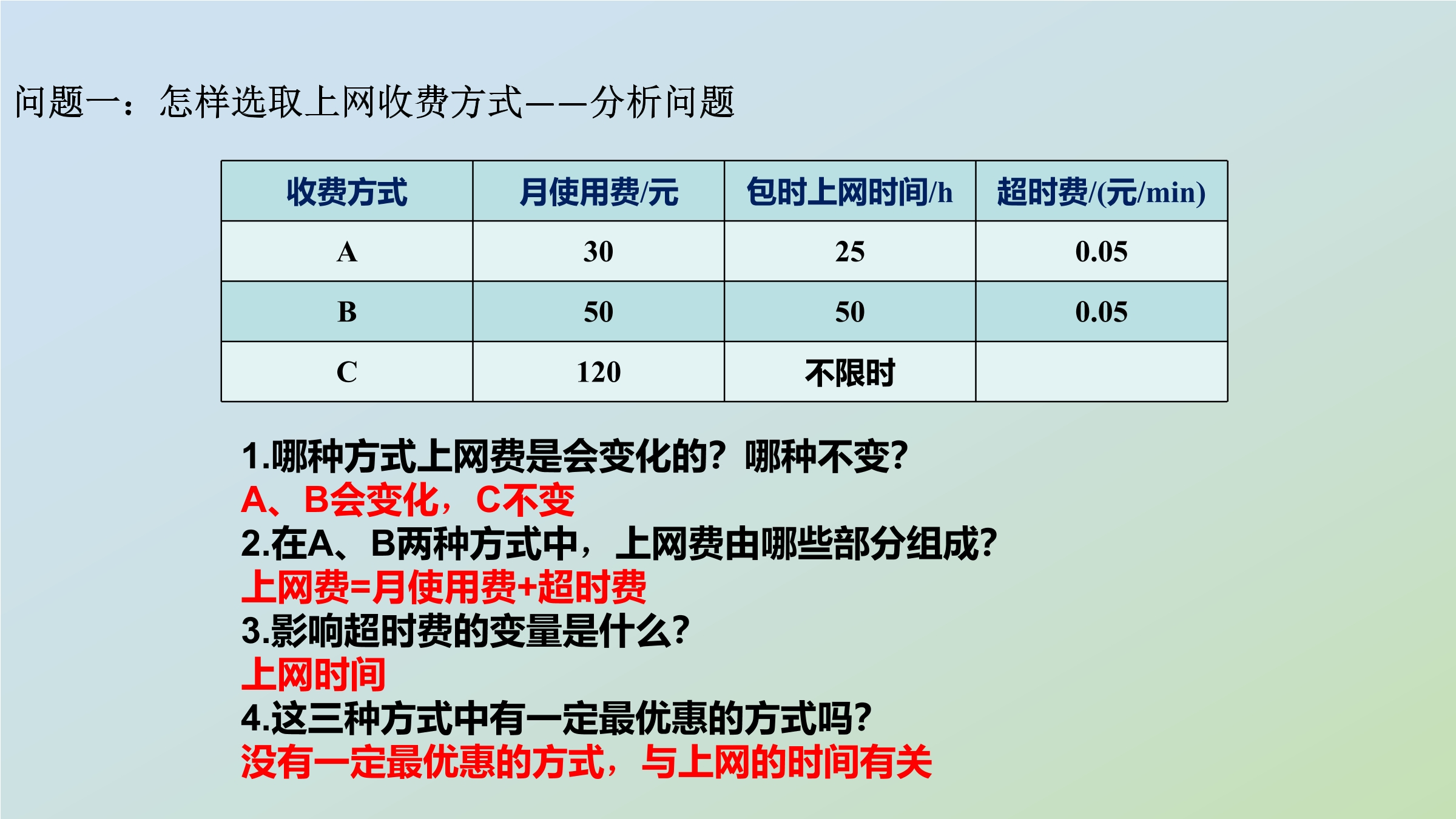 问题一：怎样选取上网收费方式——分析问题

| 收费方式 | 月使用费/元 | 包时上网时间/h | 超时费/(元/min) |
|---|---|---|---|
| A | 30 | 25 | 0.05 |
| B | 50 | 50 | 0.05 |
| C | 120 | 不限时 |  |

1.哪种方式上网费是会变化的？哪种不变?
A、B会变化，C不变
2.在A、B两种方式中，上网费由哪些部分组成?
上网费=月使用费+超时费
3.影响超时费的变量是什么?
上网时间
4.这三种方式中有一定最优惠的方式吗?
没有一定最优惠的方式，与上网的时间有关